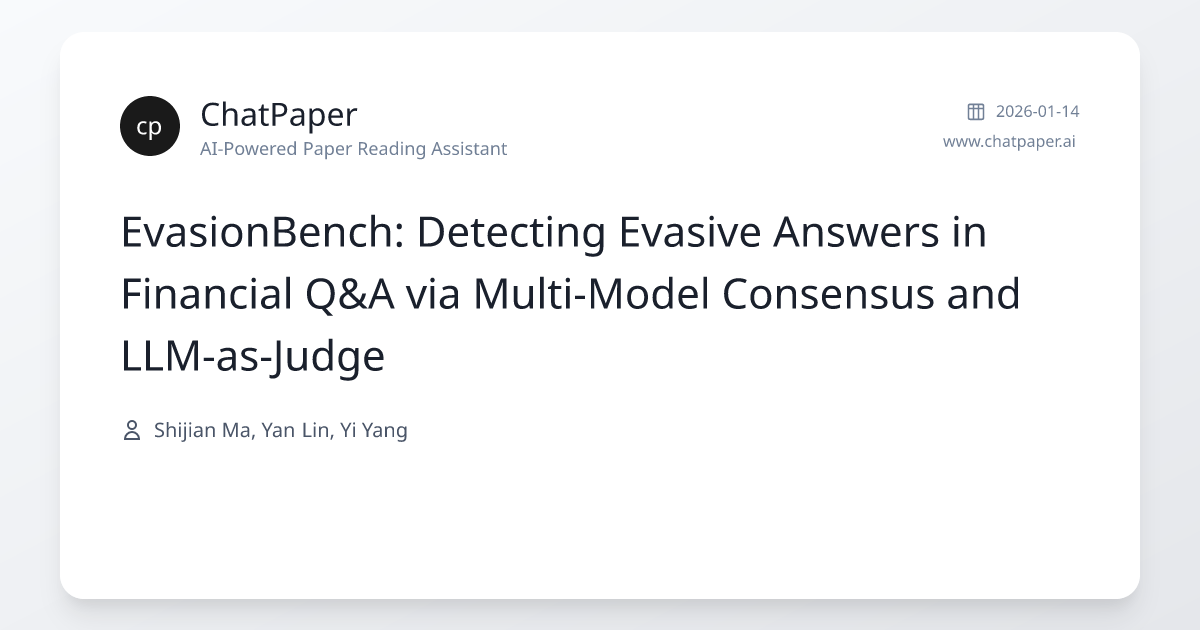 cp
ChatPaper
AI-Powered Paper Reading Assistant

2026-01-14
www.chatpaper.ai

EvasionBench: Detecting Evasive Answers in Financial Q&A via Multi-Model Consensus and LLM-as-Judge

Shijian Ma, Yan Lin, Yi Yang